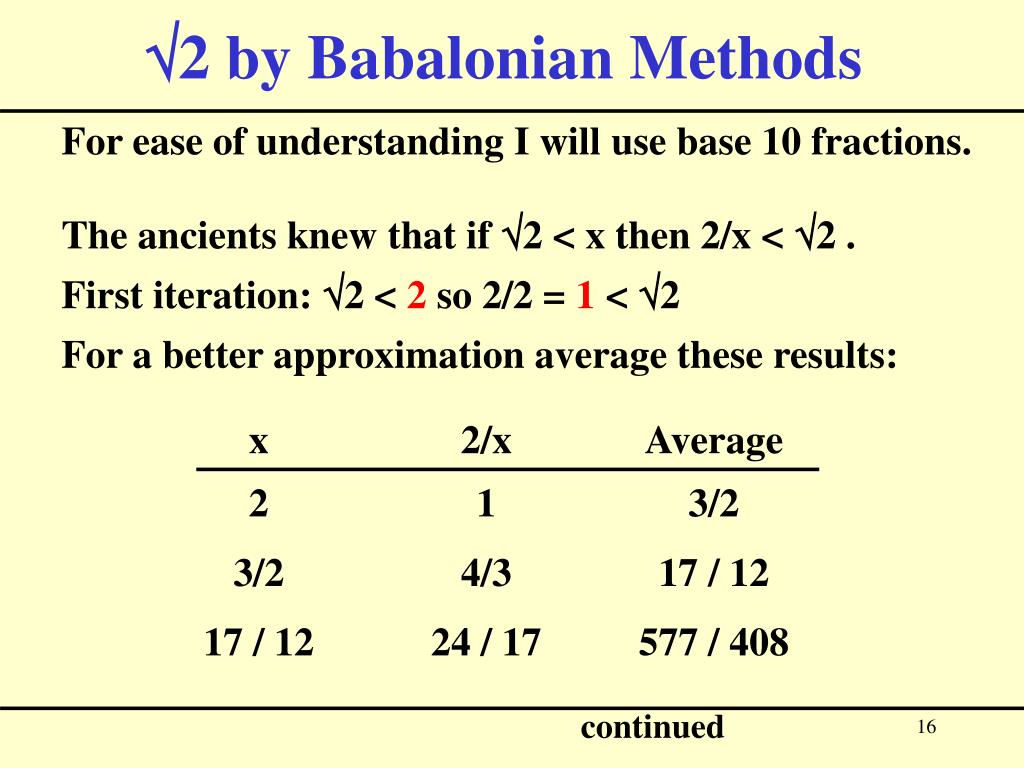 $\sqrt{2}$ by Babalonian Methods

For ease of understanding I will use base 10 fractions.

The ancients knew that if $\sqrt{2} < x$ then $2/x < \sqrt{2}$ .

First iteration: $\sqrt{2} < 2$ so $2/2 = 1 < \sqrt{2}$

For a better approximation average these results:

| x | 2/x | Average |
|---|---|---|
| 2 | 1 | 3/2 |
| 3/2 | 4/3 | 17 / 12 |
| 17 / 12 | 24 / 17 | 577 / 408 |

continued

16